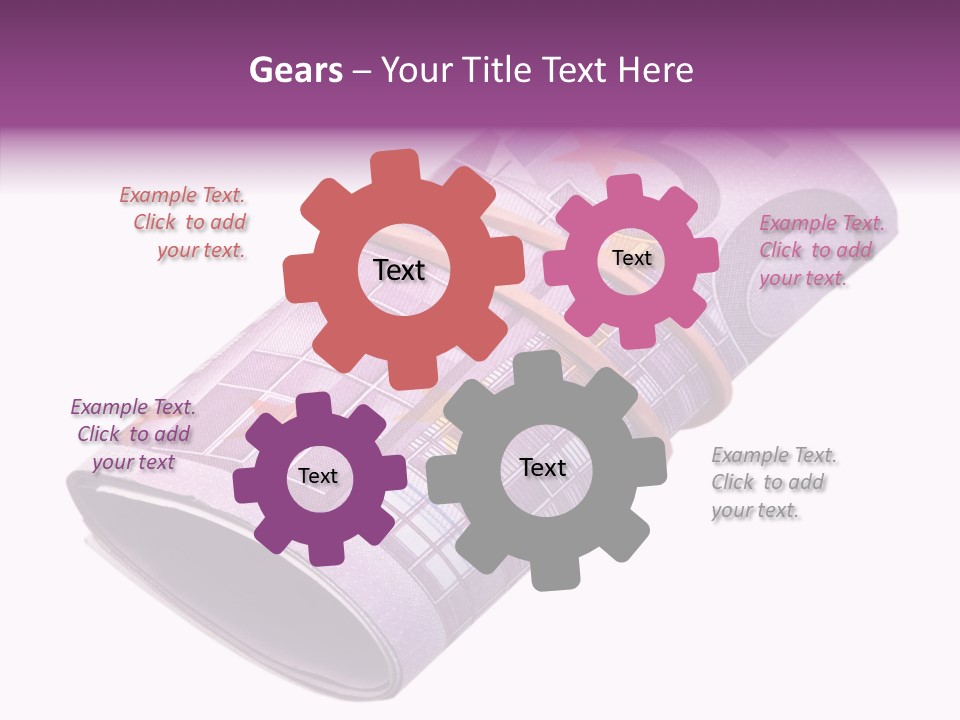 Gears – Your Title Text Here

Example Text. Click to add your text.

Text

Text

Example Text. Click to add your text.

Example Text. Click to add your text

Text

Text

Example Text. Click to add your text.